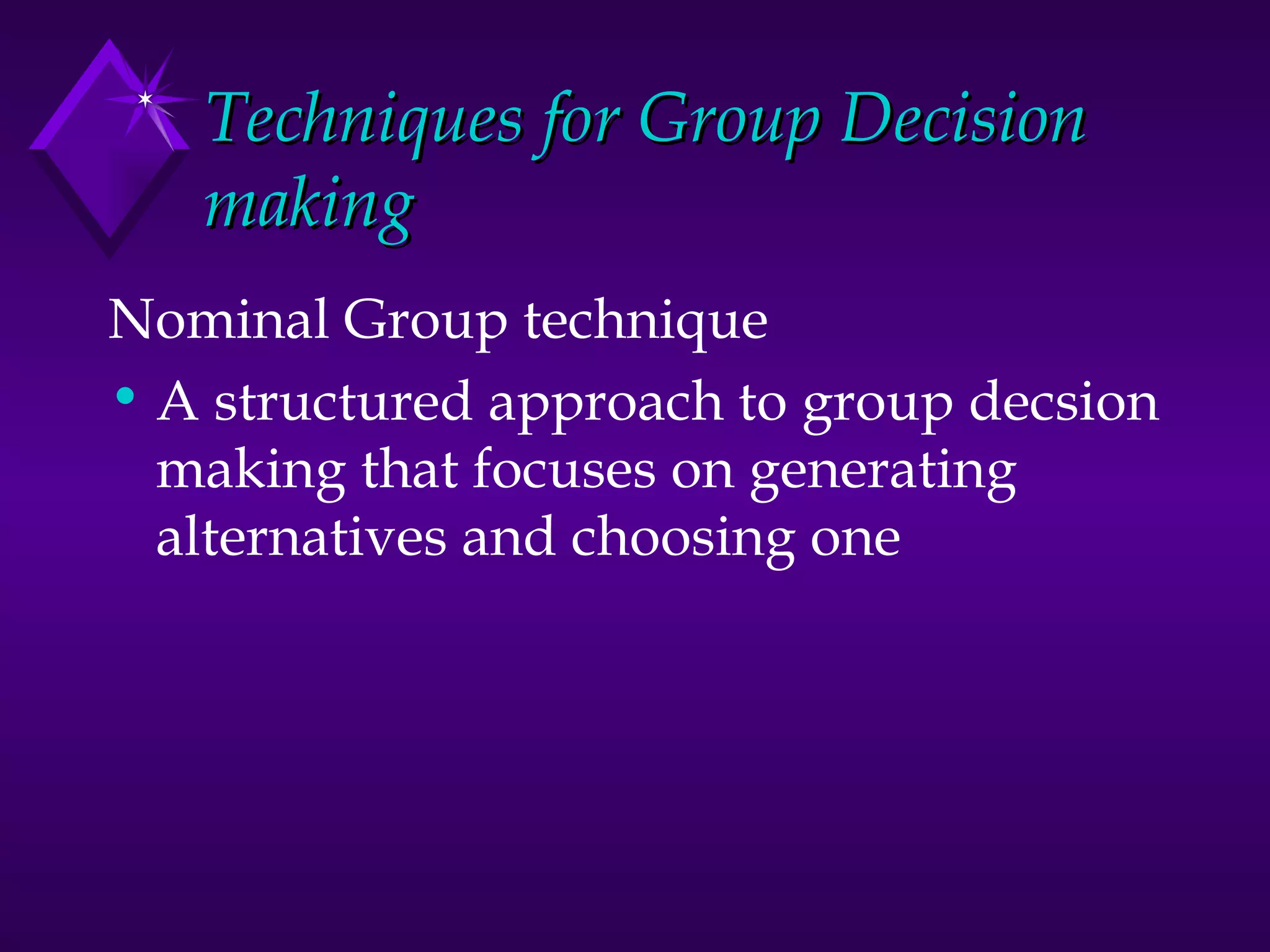 Techniques for Group Decision making

Nominal Group technique

• A structured approach to group decsion making that focuses on generating alternatives and choosing one